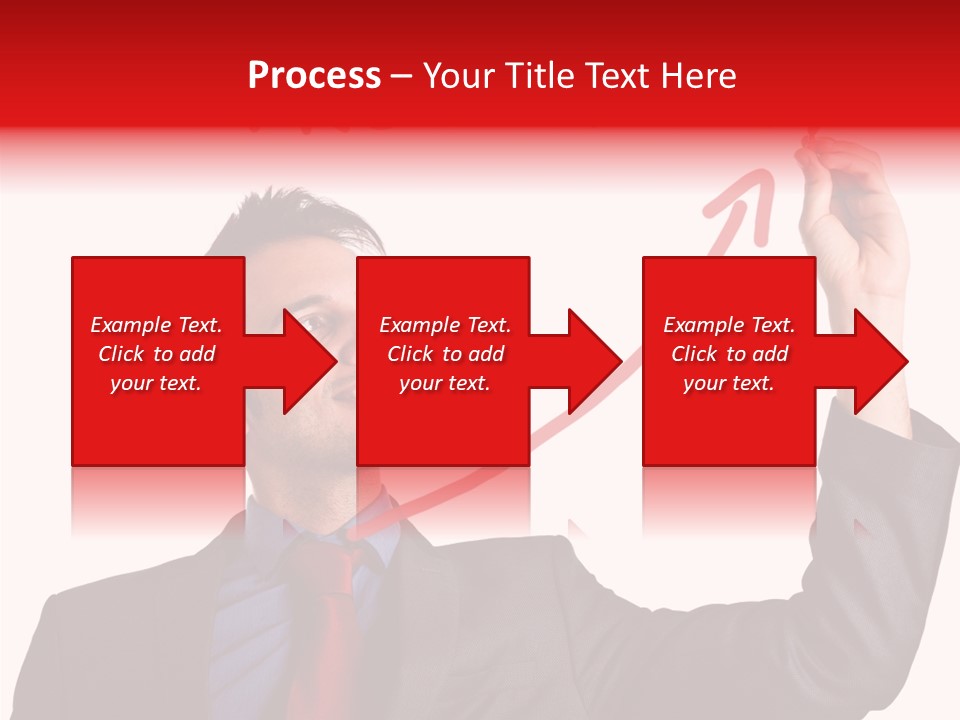 Process – Your Title Text Here

Example Text. Click to add your text.

Example Text. Click to add your text.

Example Text. Click to add your text.